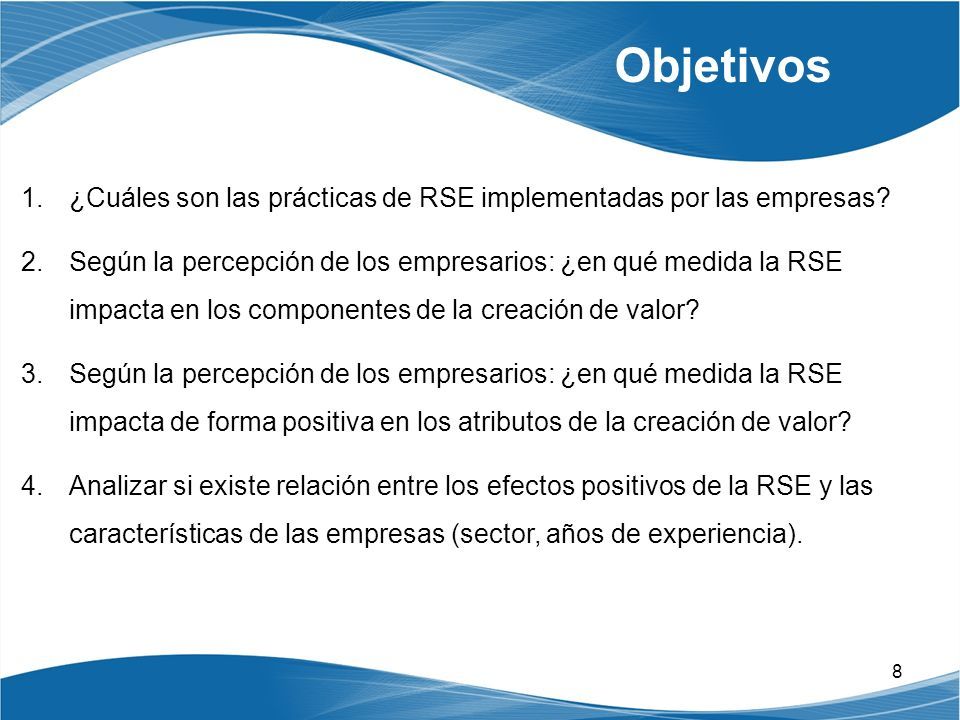 Objetivos

1. ¿Cuáles son las prácticas de RSE implementadas por las empresas?

2. Según la percepción de los empresarios: ¿en qué medida la RSE impacta en los componentes de la creación de valor?

3. Según la percepción de los empresarios: ¿en qué medida la RSE impacta de forma positiva en los atributos de la creación de valor?

4. Analizar si existe relación entre los efectos positivos de la RSE y las características de las empresas (sector, años de experiencia).

8